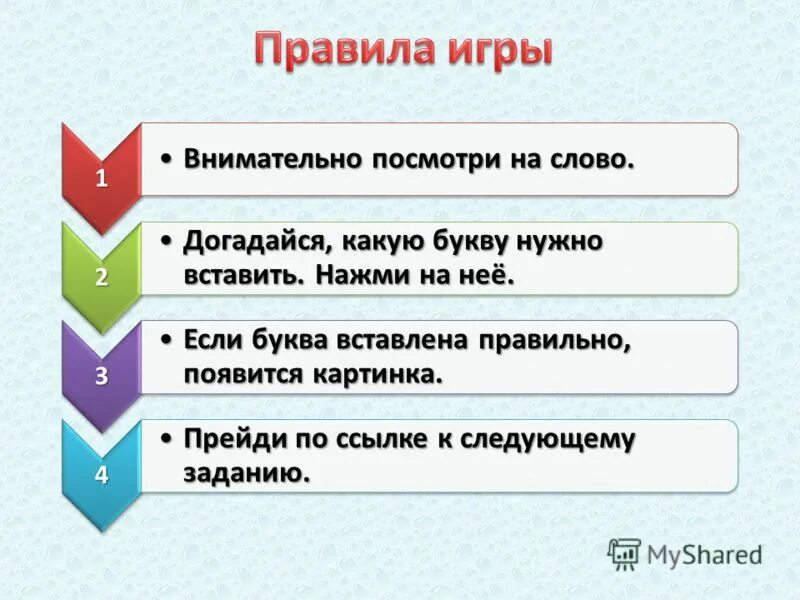 Правила игры

1

• Внимательно посмотри на слово.

2

• Догадайся, какую букву нужно вставить. Нажми на неё.

3

• Если буква вставлена правильно, появится картинка.

4

• Прейди по ссылке к следующему заданию.

MyShared